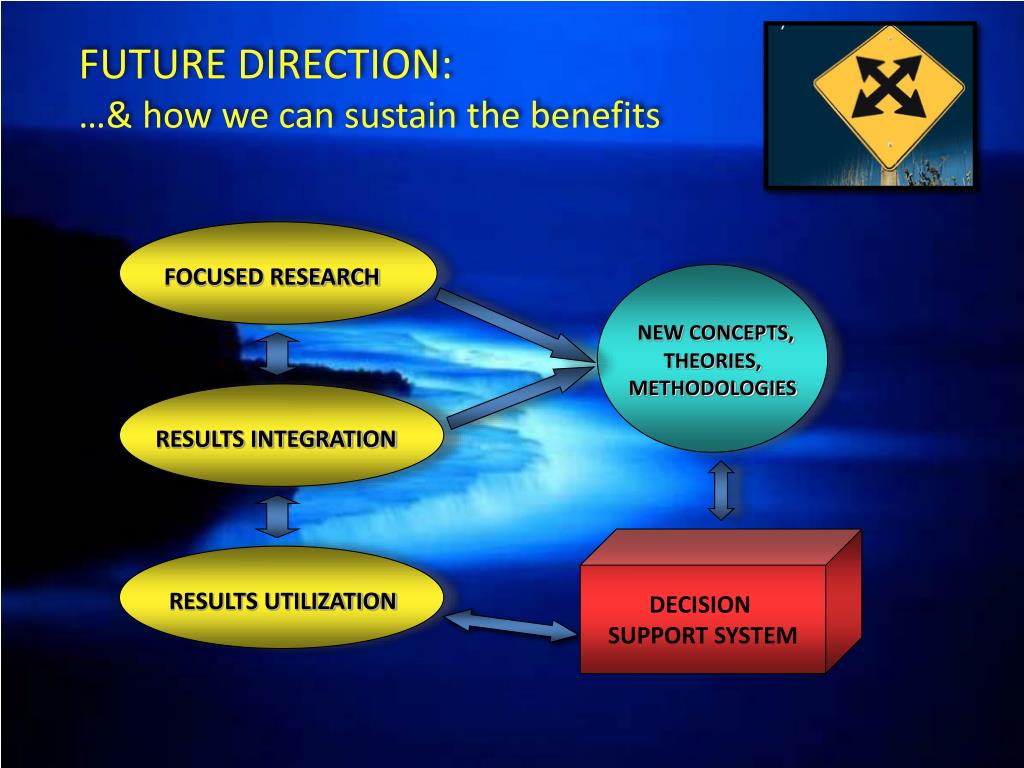 FUTURE DIRECTION:
…& how we can sustain the benefits

FOCUSED RESEARCH

RESULTS INTEGRATION

RESULTS UTILIZATION

NEW CONCEPTS, THEORIES, METHODOLOGIES

DECISION SUPPORT SYSTEM